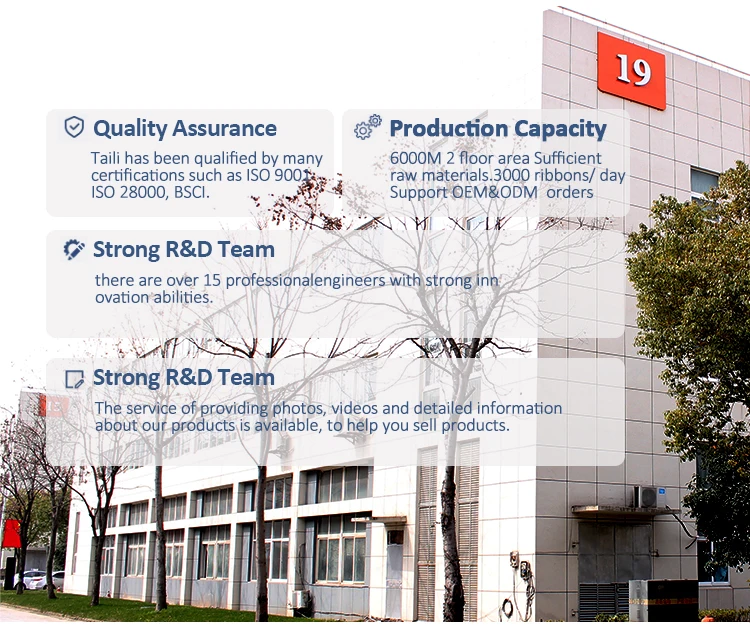 19

Quality Assurance

Taili has been qualified by many certifications such as ISO 9001, ISO 28000, BSCI.

Production Capacity

6000M 2 floor area Sufficient raw materials.3000 ribbons/ day Support OEM&ODM orders

Strong R&D Team

there are over 15 professionalengineers with strong inn ovation abilities.

Strong R&D Team

The service of providing photos, videos and detailed information about our products is available, to help you sell products.